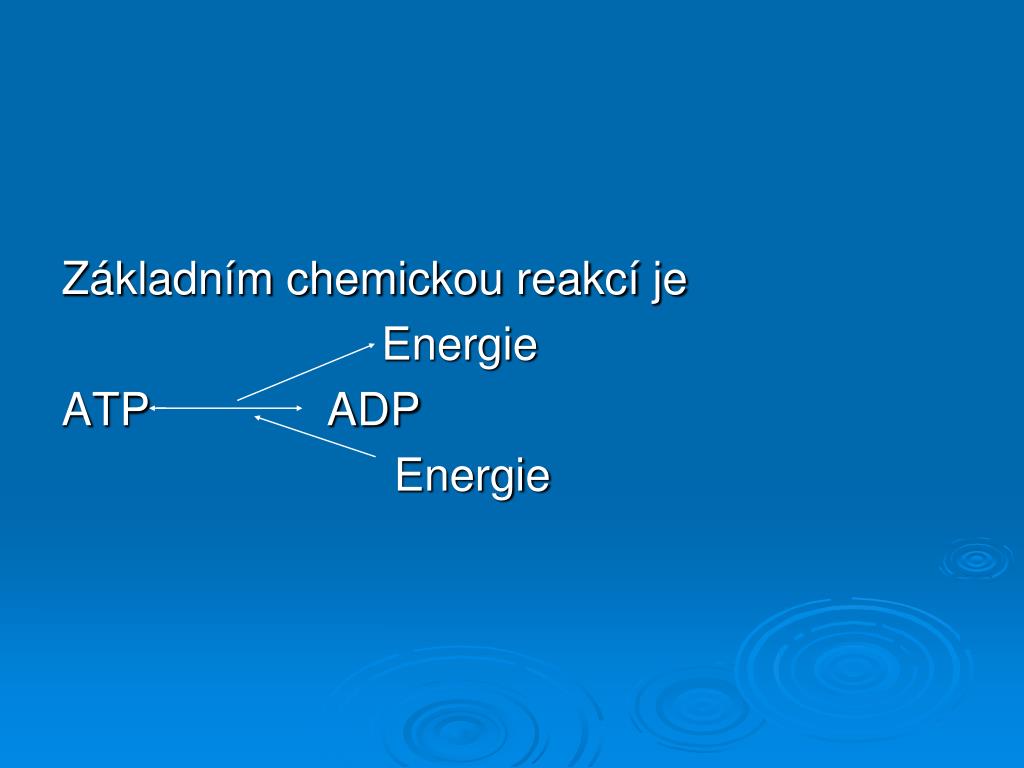 Základním chemickou reakcí je

Energie

ATP ADP

Energie